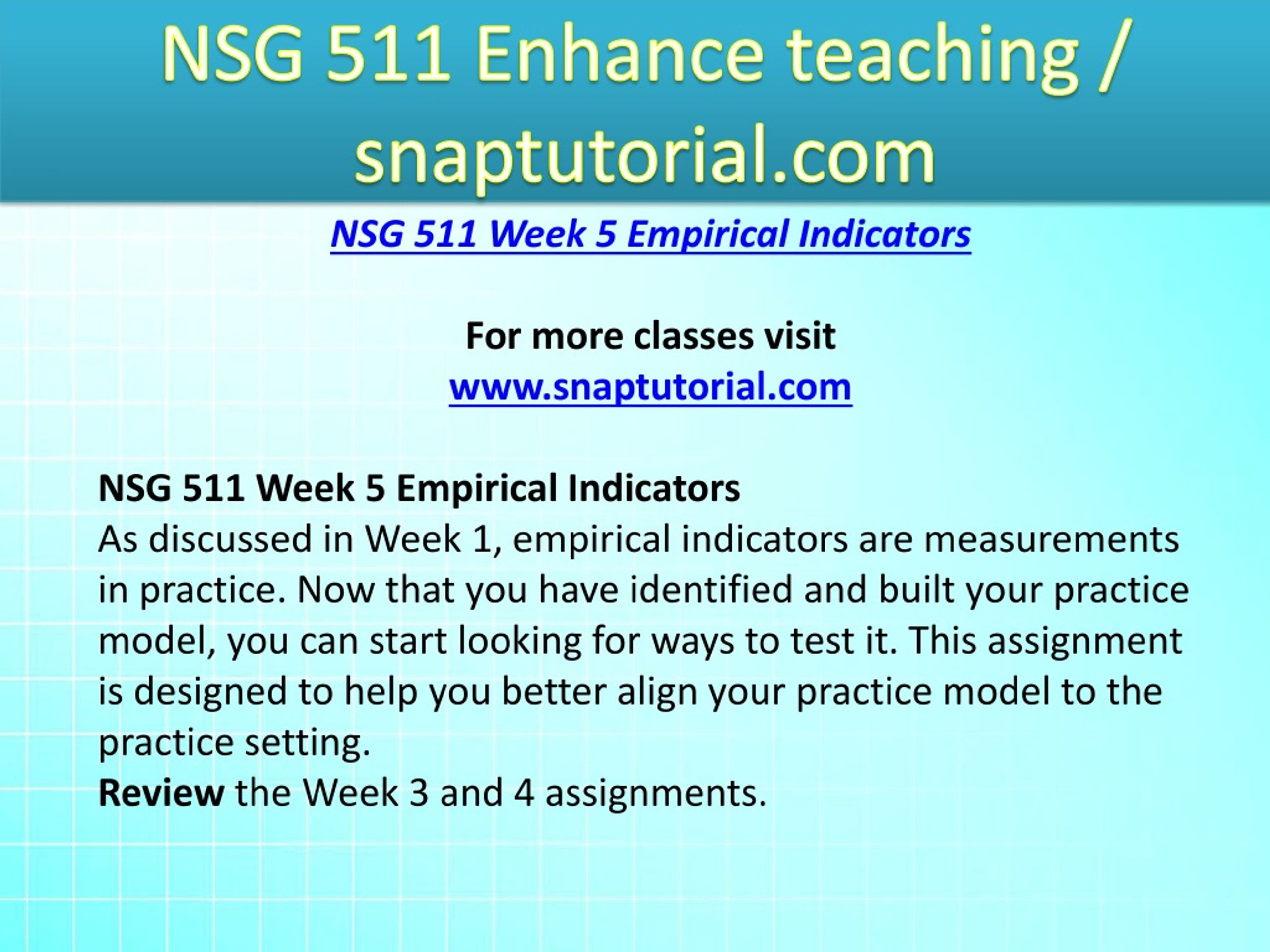 NSG 511 Enhance teaching / snaptutorial.com

NSG 511 Week 5 Empirical Indicators

For more classes visit
www.snaptutorial.com

NSG 511 Week 5 Empirical Indicators
As discussed in Week 1, empirical indicators are measurements in practice. Now that you have identified and built your practice model, you can start looking for ways to test it. This assignment is designed to help you better align your practice model to the practice setting.
Review the Week 3 and 4 assignments.